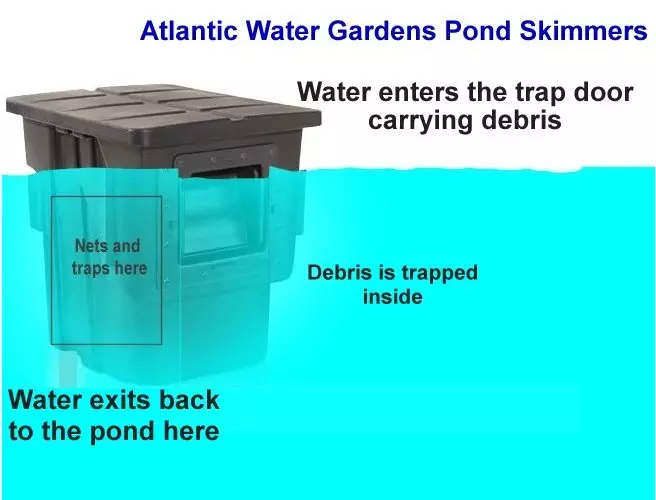 Atlantic Water Gardens Pond Skimmers

Water enters the trap door carrying debris

Nets and traps here

Debris is trapped inside

Water exits back to the pond here